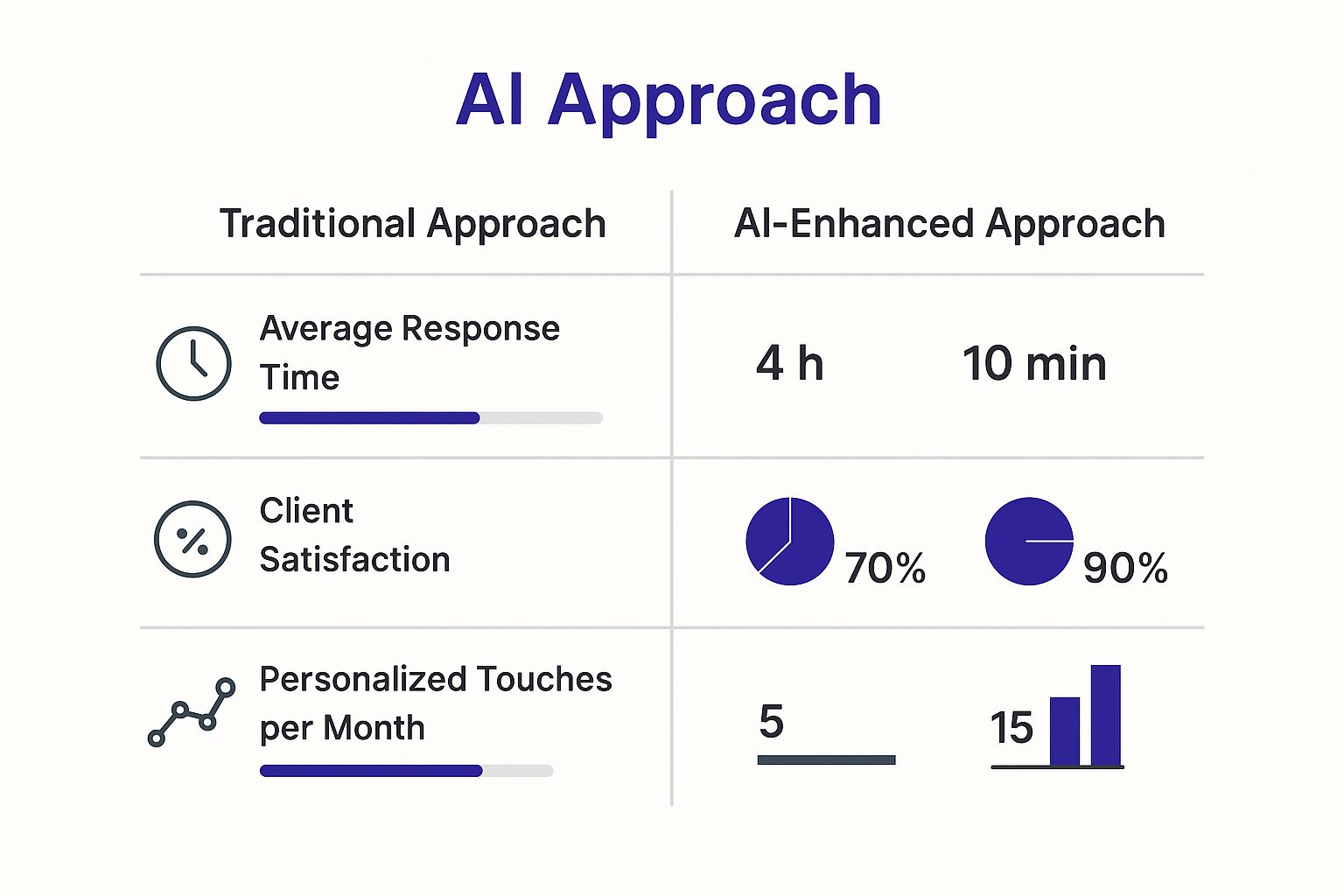 AI Approach

| Traditional Approach | AI-Enhanced Approach |
|---|---|
| Average Response Time | 4 h 10 min |
| Client Satisfaction | 70% 90% |
| Personalized Touches per Month | 5 15 |